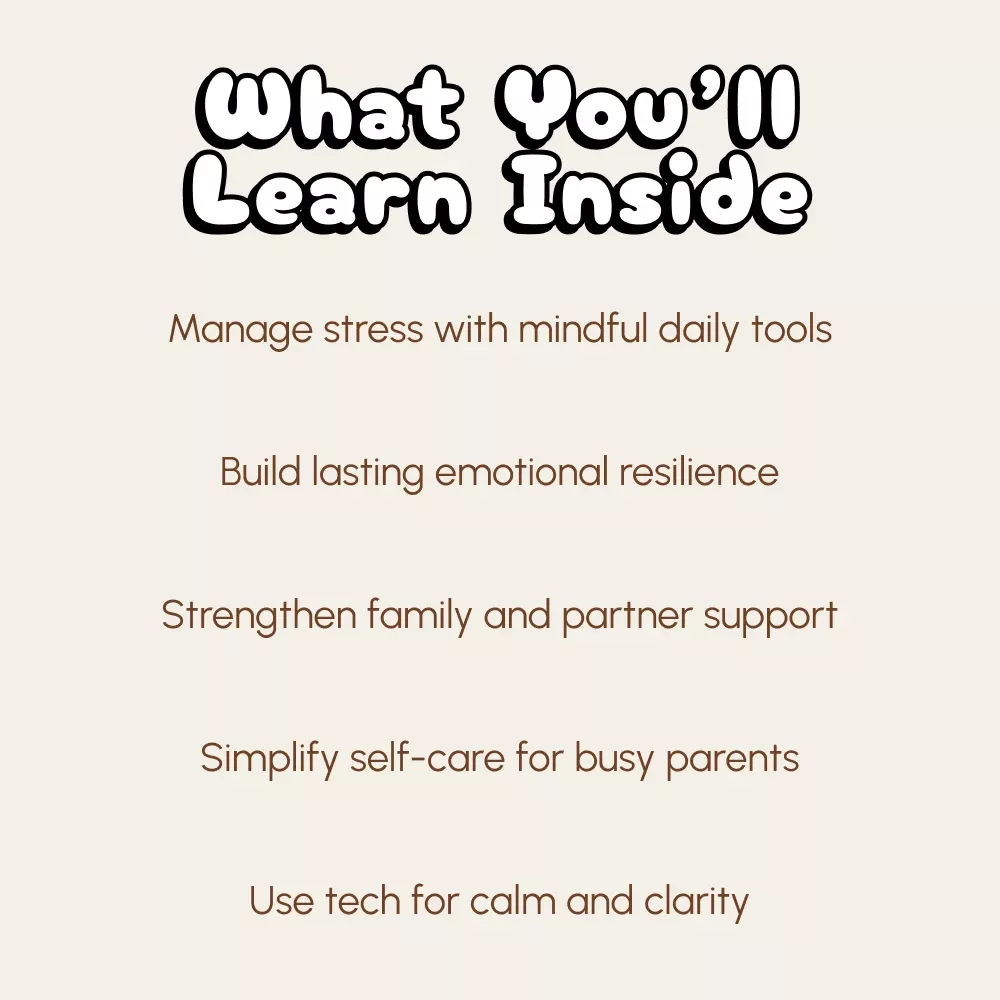 What You'll Learn Inside

Manage stress with mindful daily tools

Build lasting emotional resilience

Strengthen family and partner support

Simplify self-care for busy parents

Use tech for calm and clarity